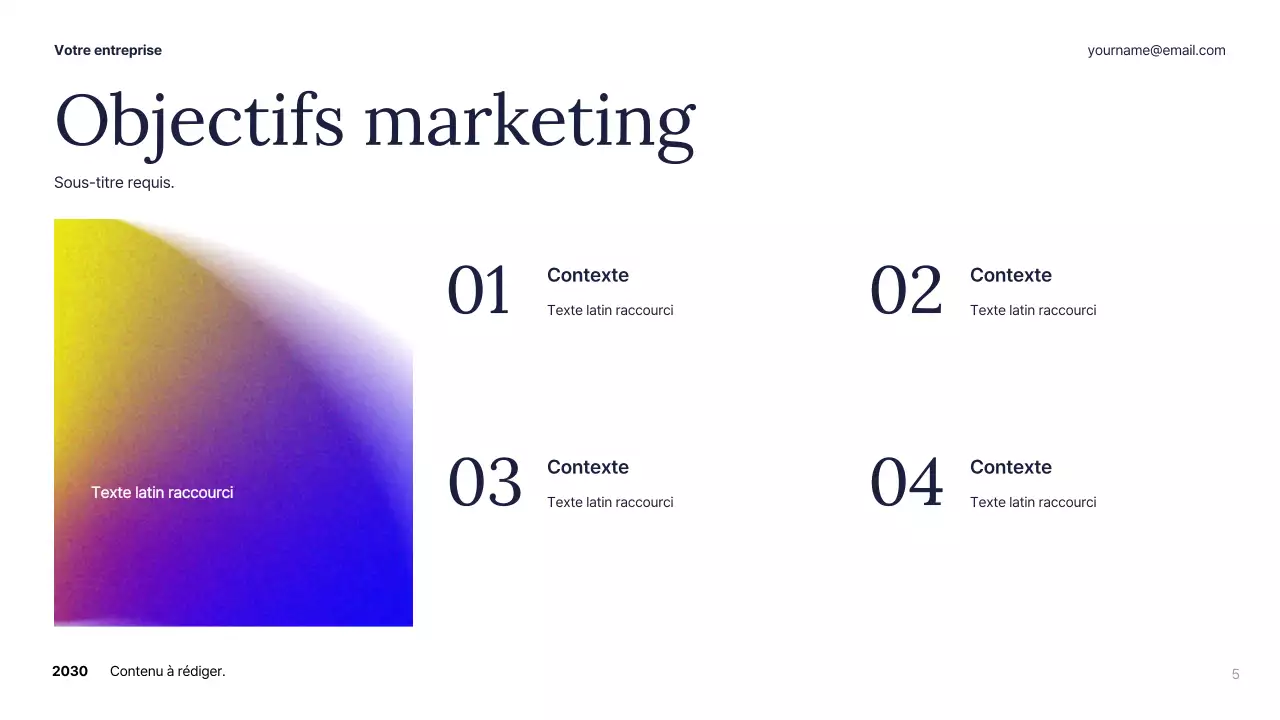 Votre entreprise

yourname@email.com

Objectifs marketing

Sous-titre requis.

Texte latin raccourci

01
Contexte
Texte latin raccourci

02
Contexte
Texte latin raccourci

03
Contexte
Texte latin raccourci

04
Contexte
Texte latin raccourci

2030 Contenu à rédiger.

5